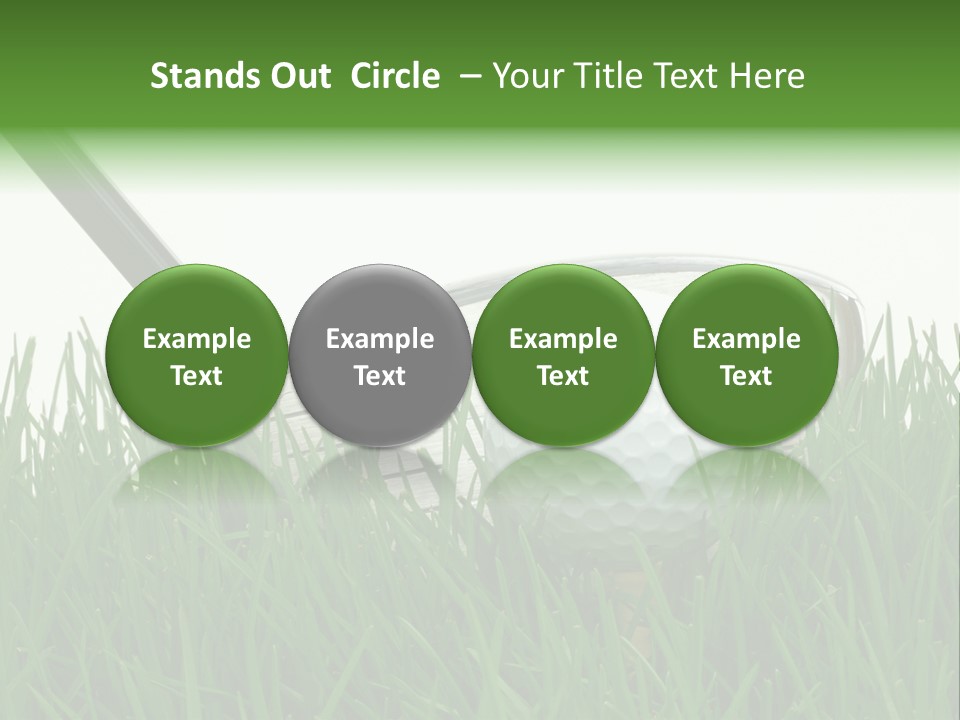 Stands Out Circle – Your Title Text Here

Example Text

Example Text

Example Text

Example Text